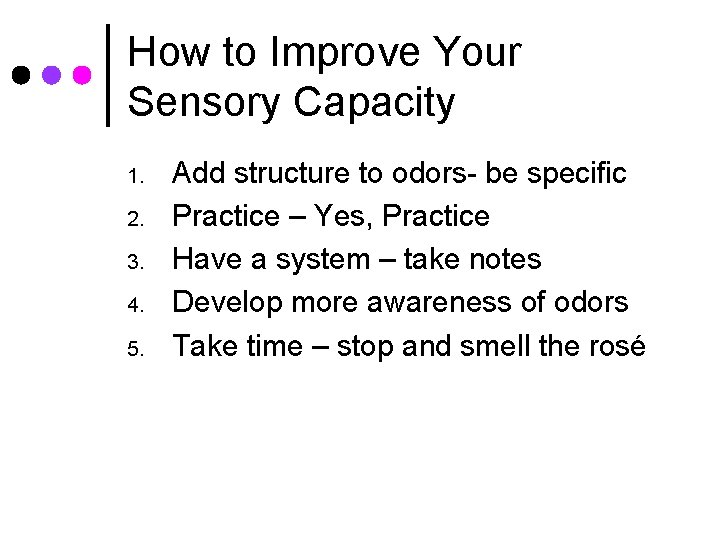 How to Improve Your Sensory Capacity

1. Add structure to odors- be specific
2. Practice – Yes, Practice
3. Have a system – take notes
4. Develop more awareness of odors
5. Take time – stop and smell the rosé